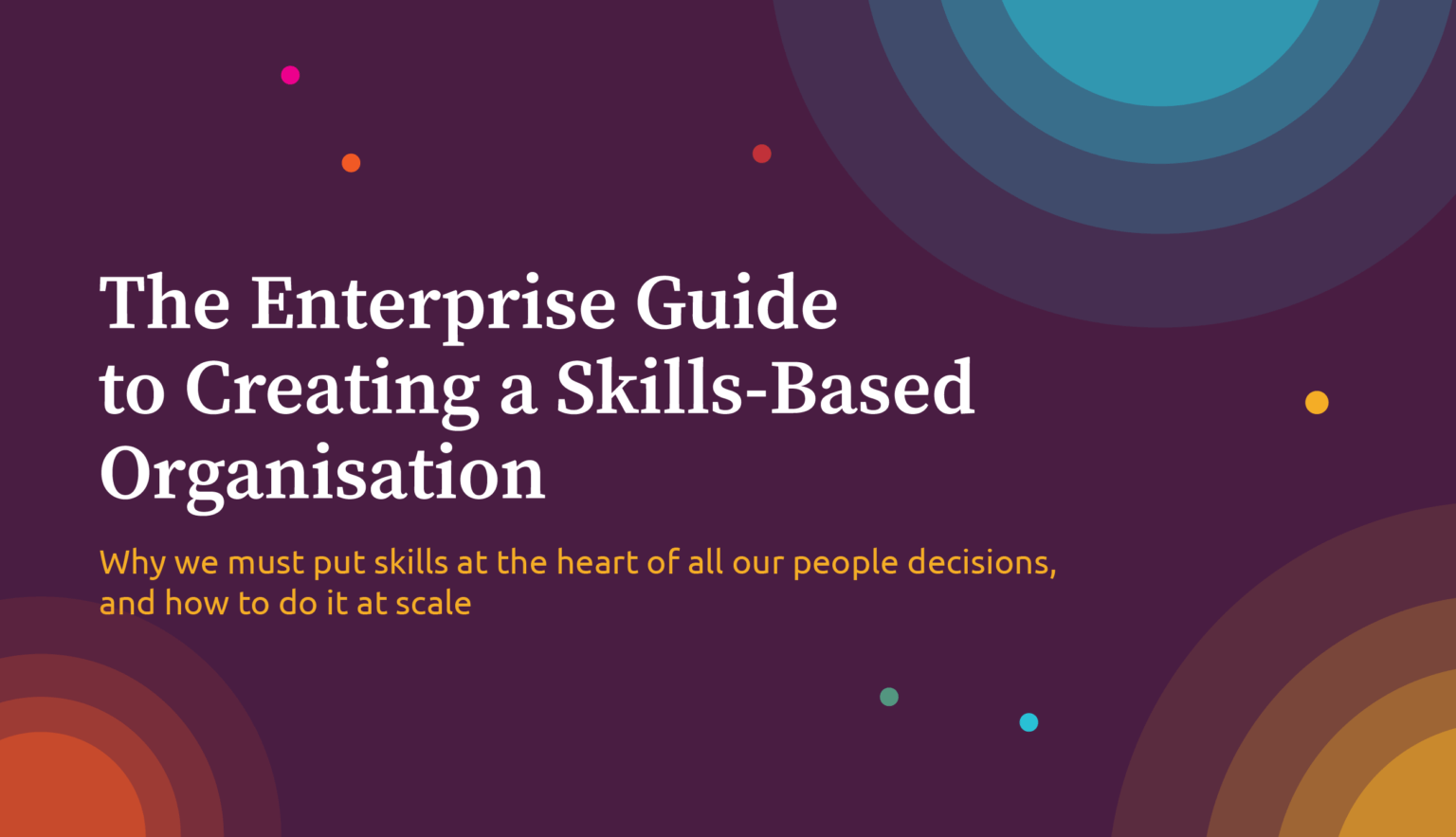 The Enterprise Guide to Creating a Skills-Based Organisation

Why we must put skills at the heart of all our people decisions, and how to do it at scale